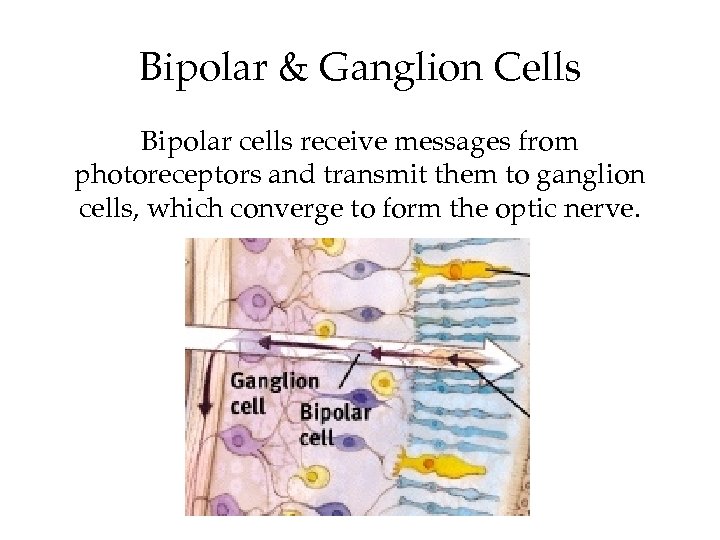 Bipolar & Ganglion Cells

Bipolar cells receive messages from photoreceptors and transmit them to ganglion cells, which converge to form the optic nerve.

Ganglion cell

Bipolar cell